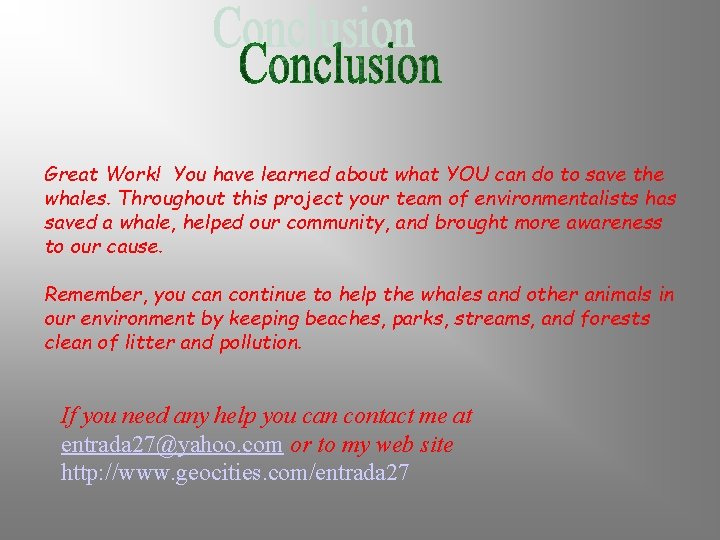 Conclusion
Conclusion

Great Work! You have learned about what YOU can do to save the whales. Throughout this project your team of environmentalists has saved a whale, helped our community, and brought more awareness to our cause.

Remember, you can continue to help the whales and other animals in our environment by keeping beaches, parks, streams, and forests clean of litter and pollution.

If you need any help you can contact me at entrada27@yahoo.com or to my web site http://www.geocities.com/entrada27